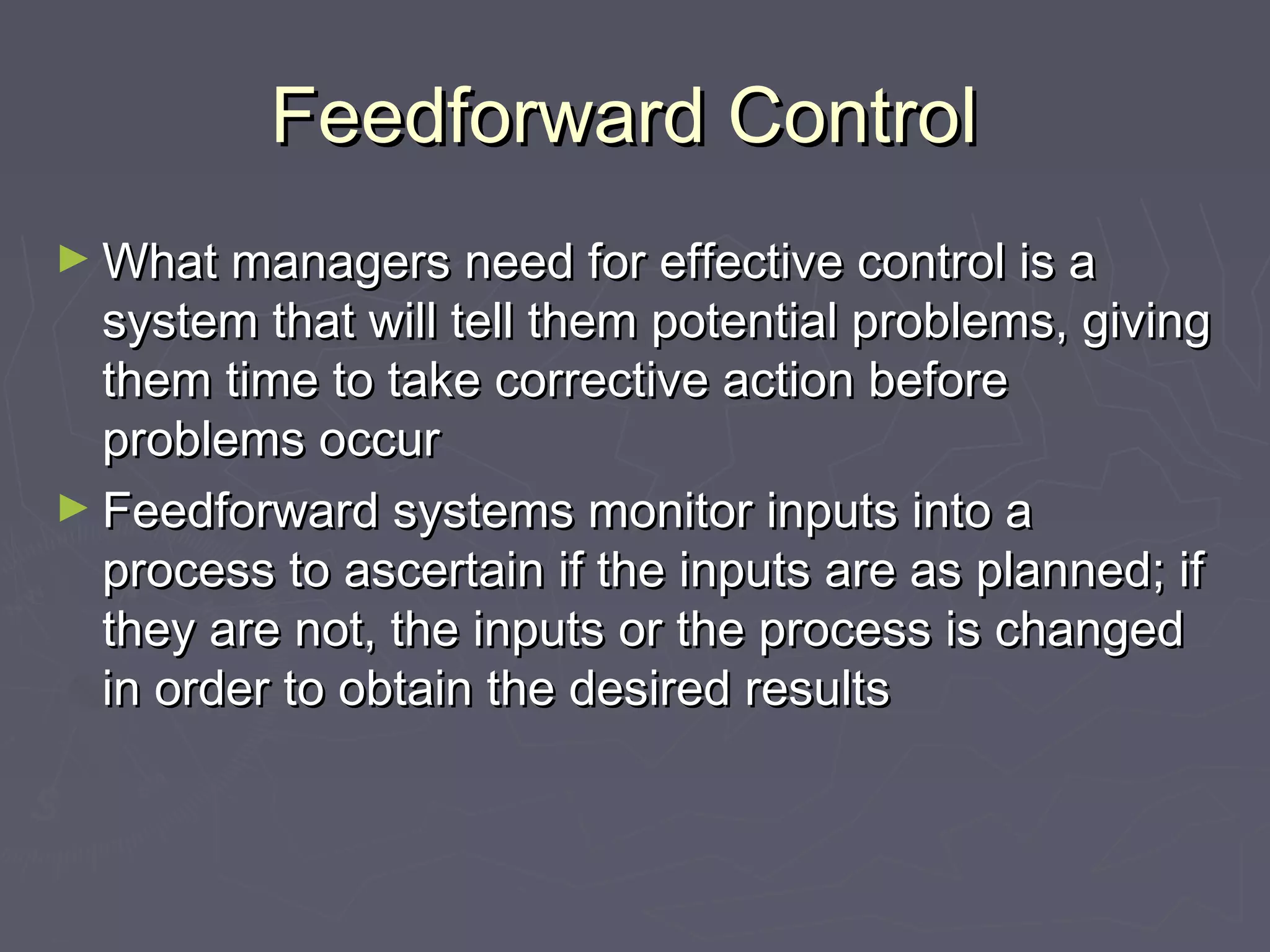 Feedforward Control

► What managers need for effective control is a system that will tell them potential problems, giving them time to take corrective action before problems occur

► Feedforward systems monitor inputs into a process to ascertain if the inputs are as planned; if they are not, the inputs or the process is changed in order to obtain the desired results